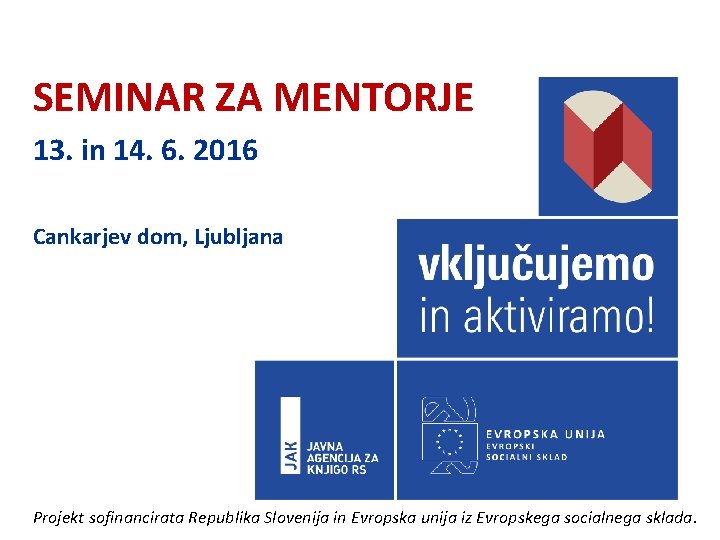 SEMINAR ZA MENTORJE

13. in 14. 6. 2016

Cankarjev dom, Ljubljana

vključujemo
in aktiviramo!

JAK
JAVNA AGENCIJA ZA KNJIGO RS

EVROPSKA UNIJA
EVROPSKI SOCIALNI SKLAD

Projekt sofinancirata Republika Slovenija in Evropska unija iz Evropskega socialnega sklada.